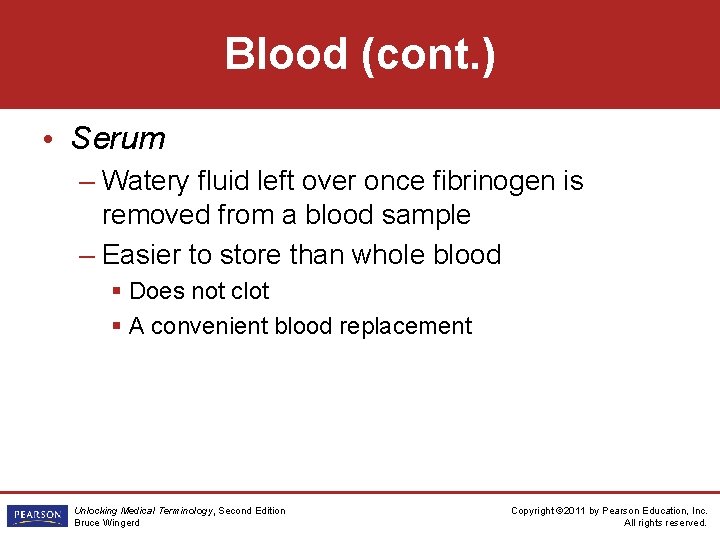 Blood (cont.)

• Serum

– Watery fluid left over once fibrinogen is removed from a blood sample

– Easier to store than whole blood

▪ Does not clot

▪ A convenient blood replacement

PEARSON

Unlocking Medical Terminology, Second Edition
Bruce Wingerd

Copyright ©2011 by Pearson Education, Inc.
All rights reserved.